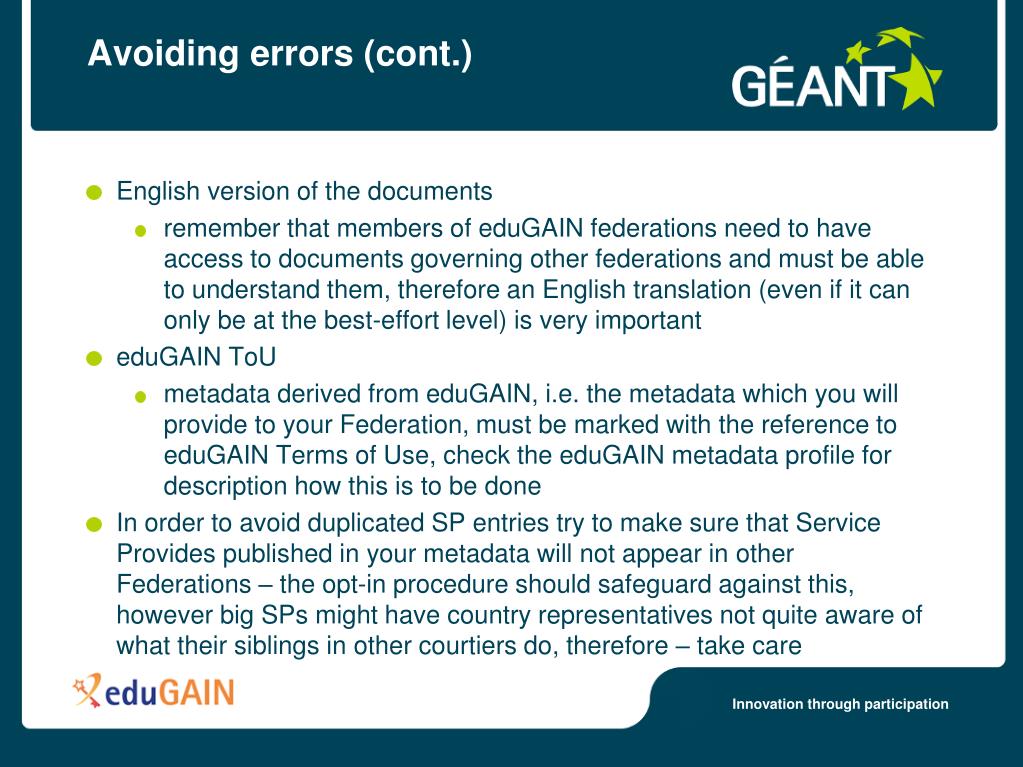 Avoiding errors (cont.)

GÉANT

English version of the documents

remember that members of eduGAIN federations need to have access to documents governing other federations and must be able to understand them, therefore an English translation (even if it can only be at the best-effort level) is very important

eduGAIN ToU

metadata derived from eduGAIN, i.e. the metadata which you will provide to your Federation, must be marked with the reference to eduGAIN Terms of Use, check the eduGAIN metadata profile for description how this is to be done

In order to avoid duplicated SP entries try to make sure that Service Provides published in your metadata will not appear in other Federations – the opt-in procedure should safeguard against this, however big SPs might have country representatives not quite aware of what their siblings in other courtiers do, therefore – take care

eduGAIN

Innovation through participation